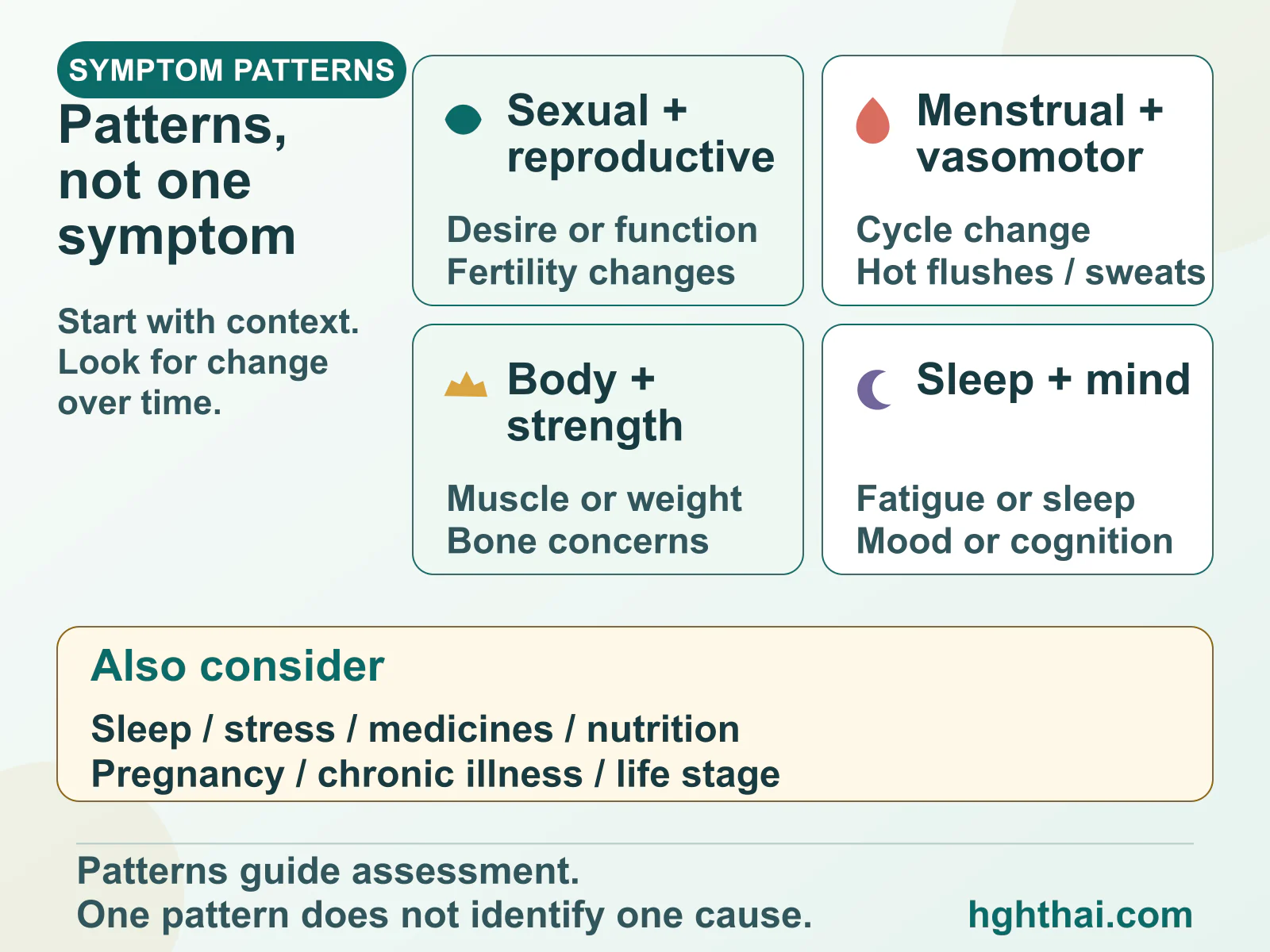 SYMPTOM PATTERNS

Patterns, not one symptom

Start with context. Look for change over time.

Sexual + reproductive

Desire or function
Fertility changes

Menstrual + vasomotor

Cycle change
Hot flushes / sweats

Body + strength

Muscle or weight
Bone concerns

Sleep + mind

Fatigue or sleep
Mood or cognition

Also consider

Sleep / stress / medicines / nutrition
Pregnancy / chronic illness / life stage

Patterns guide assessment.
One pattern does not identify one cause.

hghthai.com